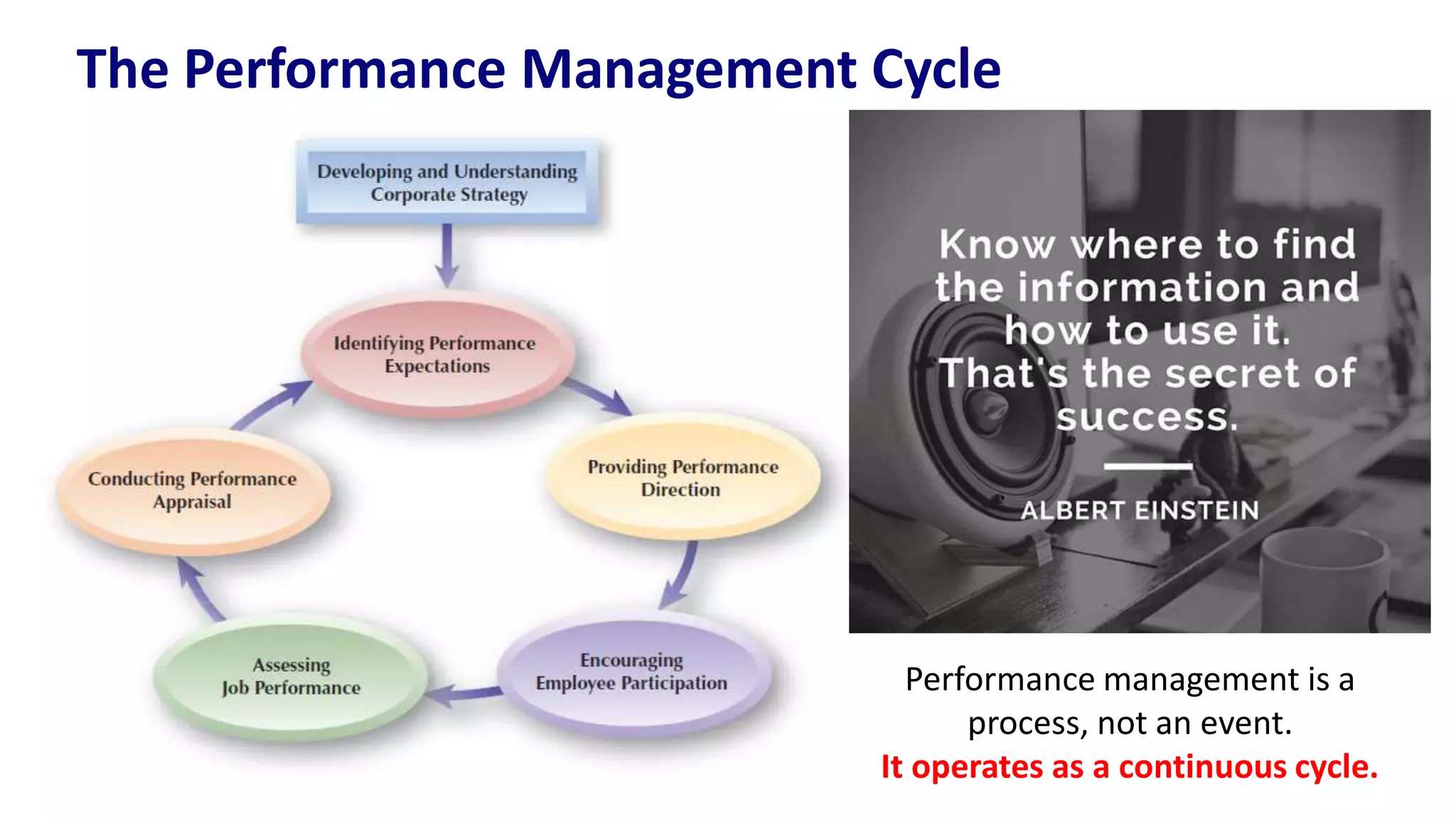 The Performance Management Cycle

Developing and Understanding Corporate Strategy

Identifying Performance Expectations

Providing Performance Direction

Encouraging Employee Participation

Assessing Job Performance

Conducting Performance Appraisal

Know where to find the information and how to use it. That's the secret of success.

ALBERT EINSTEIN

Performance management is a process, not an event.

It operates as a continuous cycle.